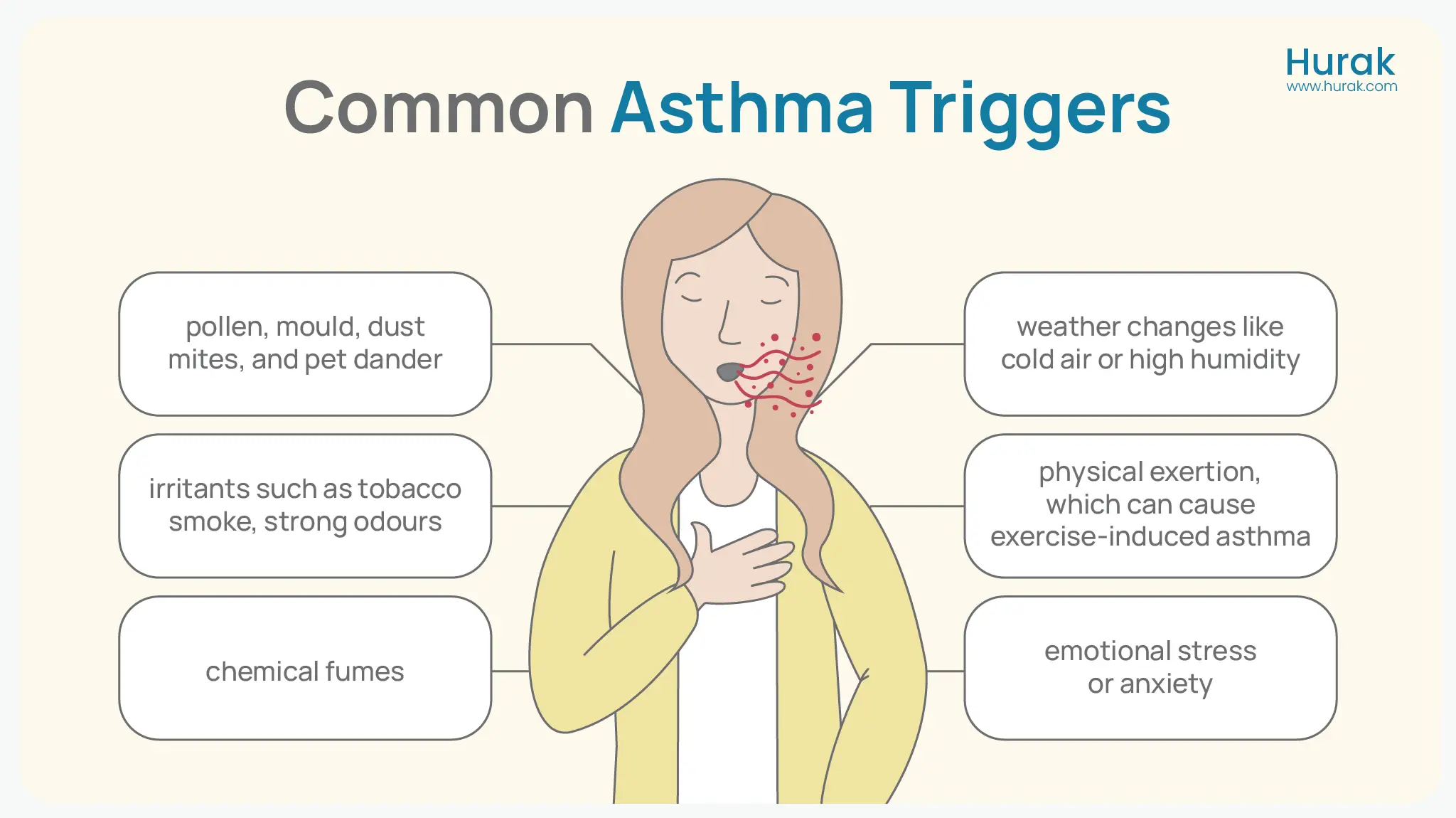 Hurak
www.hurak.com

Common Asthma Triggers

pollen, mould, dust mites, and pet dander

irritants such as tobacco smoke, strong odours

chemical fumes

weather changes like cold air or high humidity

physical exertion, which can cause exercise-induced asthma

emotional stress or anxiety